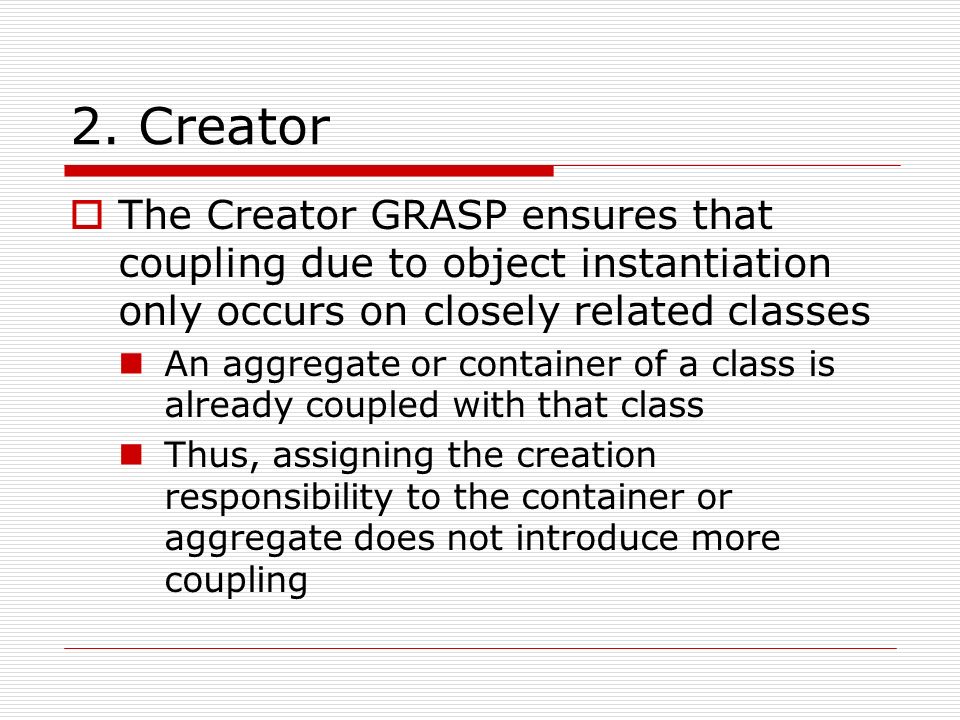 2. Creator

The Creator GRASP ensures that coupling due to object instantiation only occurs on closely related classes

An aggregate or container of a class is already coupled with that class

Thus, assigning the creation responsibility to the container or aggregate does not introduce more coupling